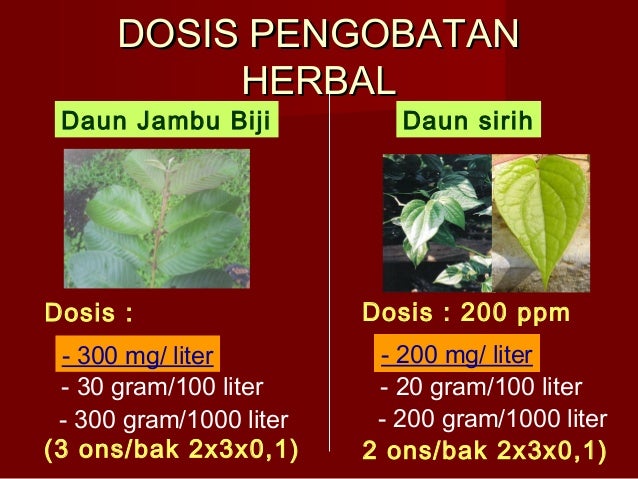 DOSIS PENGOBATAN HERBAL

Daun Jambu Biji

Dosis :

- 300 mg/ liter
- 30 gram/100 liter
- 300 gram/1000 liter
(3 ons/bak 2x3x0,1)

Daun sirih

Dosis : 200 ppm

- 200 mg/ liter
- 20 gram/100 liter
- 200 gram/1000 liter
2 ons/bak 2x3x0,1)